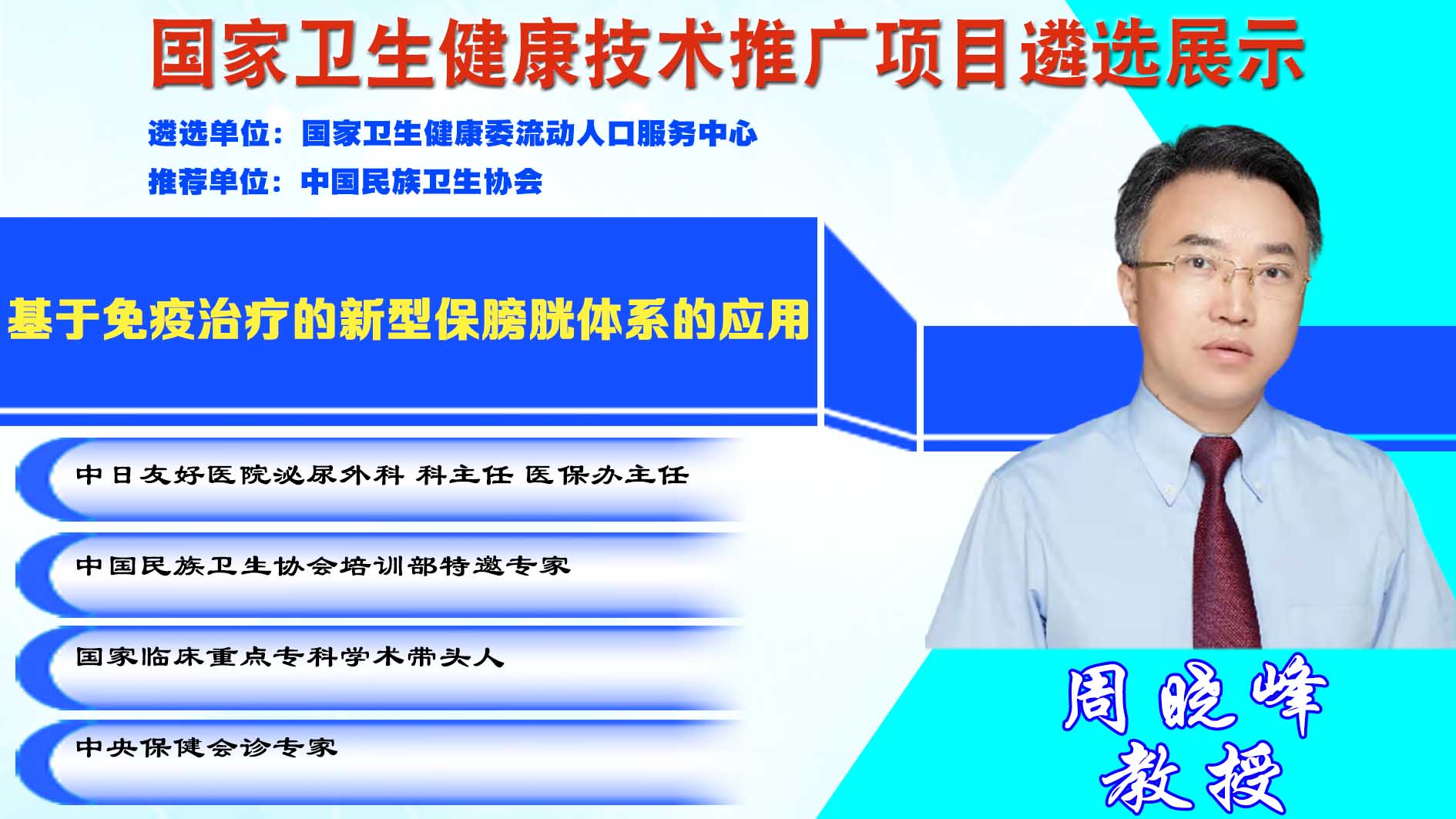 国家卫生健康技术推广项目遴选展示

遴选单位：国家卫生健康委流动人口服务中心

推荐单位：中国民族卫生协会

基于免疫治疗的新型保膀胱体系的应用

中日友好医院泌尿外科 科主任 医保办主任

中国民族卫生协会培训部特邀专家

国家临床重点专科学术带头人

中央保健会诊专家

周晓峰
教授